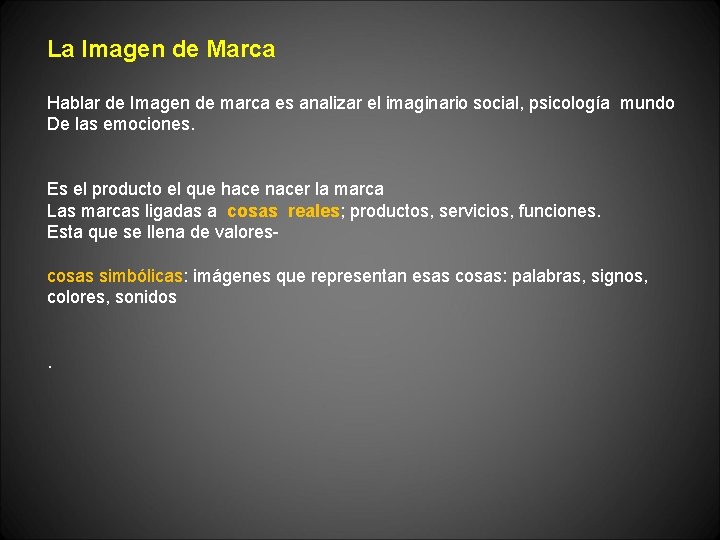 La Imagen de Marca

Hablar de Imagen de marca es analizar el imaginario social, psicología mundo De las emociones.

Es el producto el que hace nacer la marca
Las marcas ligadas a cosas reales; productos, servicios, funciones.
Esta que se llena de valores-

cosas simbólicas: imágenes que representan esas cosas: palabras, signos, colores, sonidos

.